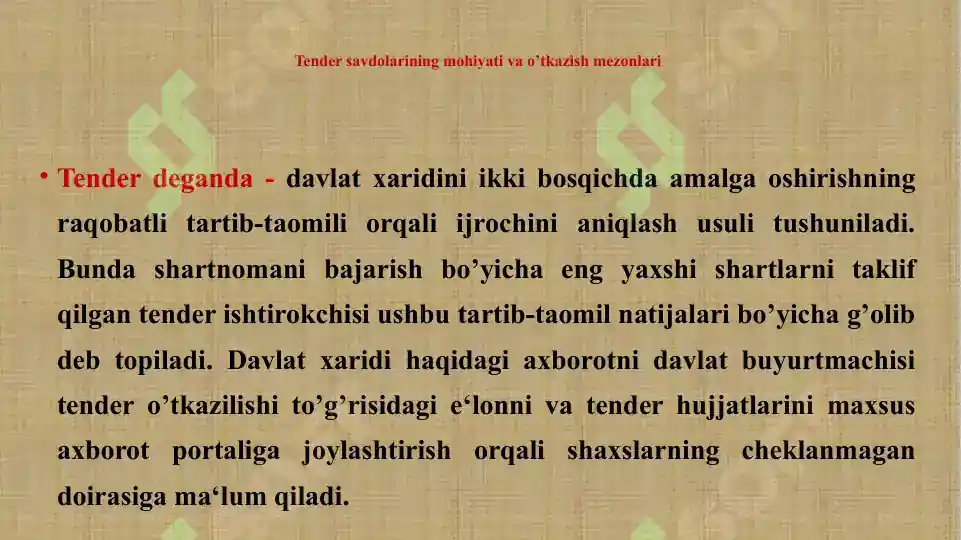 Tender savdolarining mohiyati va o’tkazish mezonlari

• Tender deganda - davlat xaridini ikki bosqichda amalga oshirishning raqobatli tartib-taomili orqali ijrochini aniqlash usuli tushuniladi. Bunda shartnomani bajarish bo’yicha eng yaxshi shartlarni taklif qilgan tender ishtirokchisi ushbu tartib-taomil natijalari bo’yicha g’olib deb topiladi. Davlat xaridi haqidagi axborotni davlat buyurtmachisi tender o’tkazilishi to’g’risidagi e‘lonni va tender hujjatlarini maxsus axborot portaliga joylashtirish orqali shaxslarning cheklanmagan doirasiga ma‘lum qiladi.